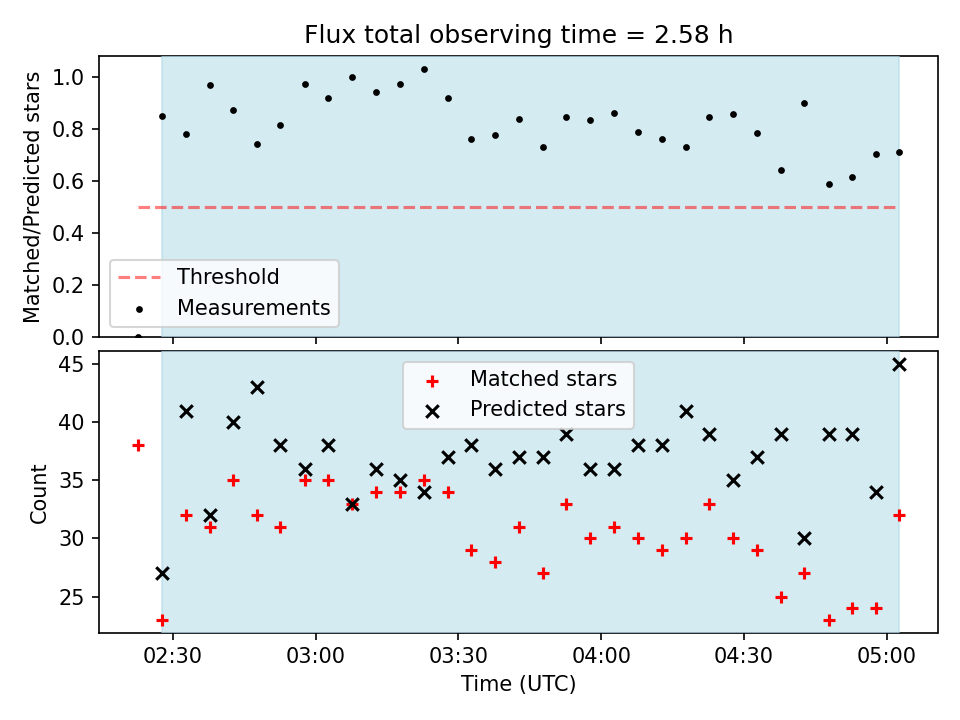 Flux total observing time = 2.58 h

Matched/Predicted stars

1.0
0.8
0.6
0.4
0.2
0.0

Threshold
Measurements

Count

45
40
35
30
25

Matched stars
Predicted stars

02:30
03:00
03:30
04:00
04:30
05:00

Time (UTC)